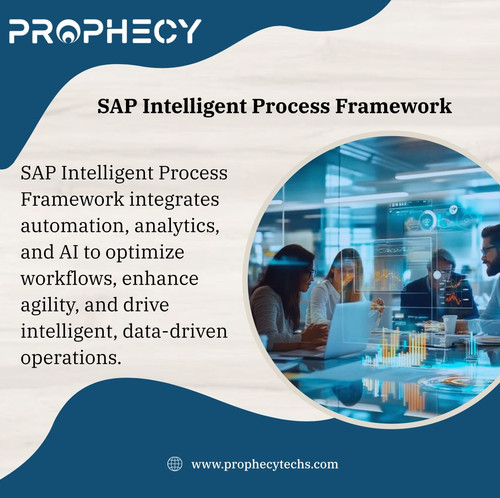 PROPHECY

SAP Intelligent Process Framework

SAP Intelligent Process Framework integrates automation, analytics, and AI to optimize workflows, enhance agility, and drive intelligent, data-driven operations.

www.prophecytechs.com